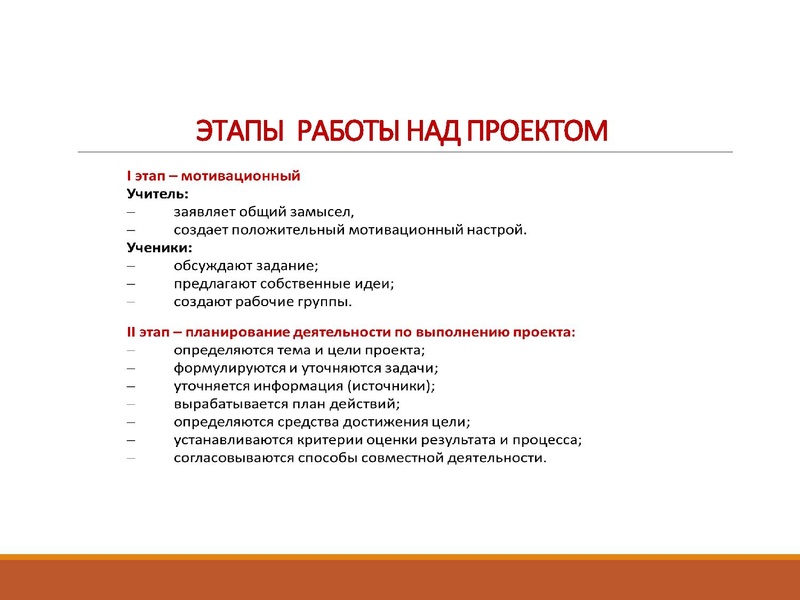 ЭТАПЫ РАБОТЫ НАД ПРОЕКТОМ

I этап – мотивационный
Учитель:
– заявляет общий замысел,
– создает положительный мотивационный настрой.
Ученики:
– обсуждают задание;
– предлагают собственные идеи;
– создают рабочие группы.

II этап – планирование деятельности по выполнению проекта:
– определяются тема и цели проекта;
– формулируются и уточняются задачи;
– уточняется информация (источники);
– вырабатывается план действий;
– определяются средства достижения цели;
– устанавливаются критерии оценки результата и процесса;
– согласовываются способы совместной деятельности.